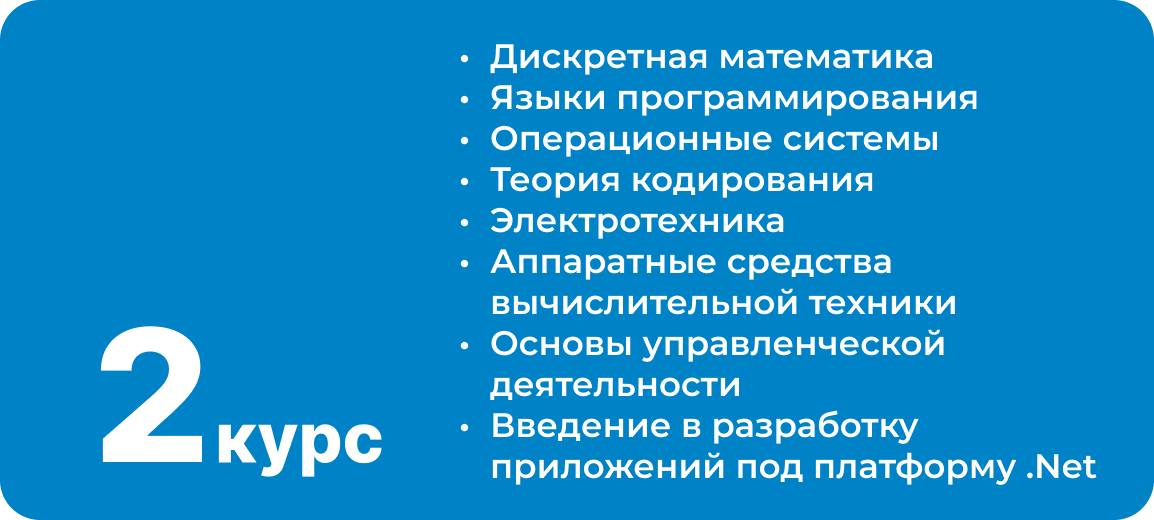 2 курс

• Дискретная математика
• Языки программирования
• Операционные системы
• Теория кодирования
• Электротехника
• Аппаратные средства вычислительной техники
• Основы управленческой деятельности
• Введение в разработку приложений под платформу .Net